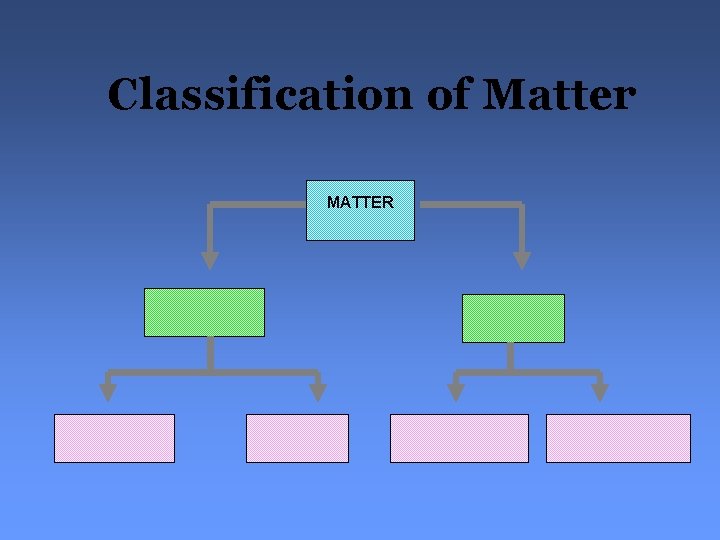 Classification of Matter

MATTER